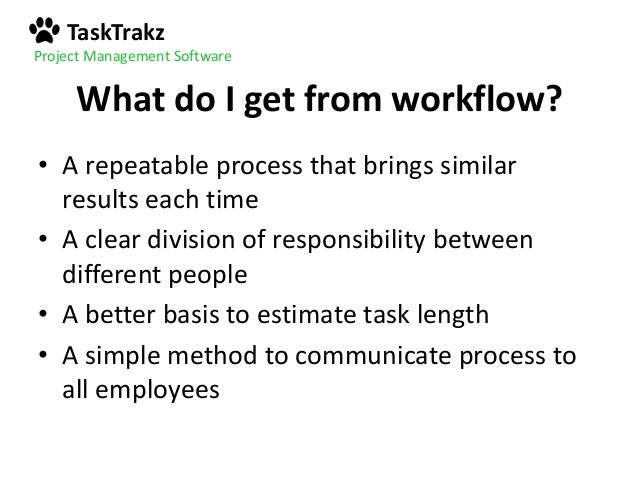 TaskTrakz
Project Management Software

What do I get from workflow?

• A repeatable process that brings similar results each time
• A clear division of responsibility between different people
• A better basis to estimate task length
• A simple method to communicate process to all employees